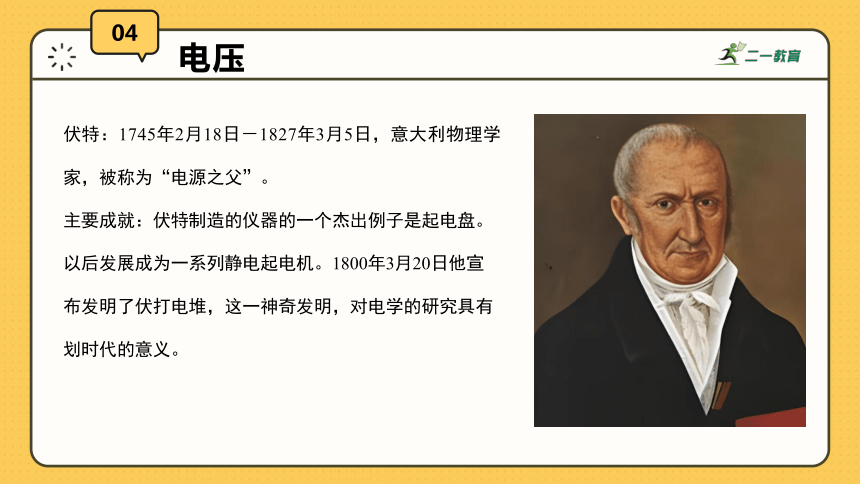 04

电压

二一教育

伏特：1745年2月18日－1827年3月5日，意大利物理学家，被称为“电源之父”。

主要成就：伏特制造的仪器的一个杰出例子是起电盘。以后发展成为一系列静电起电机。1800年3月20日他宣布发明了伏打电堆，这一神奇发明，对电学的研究具有划时代的意义。